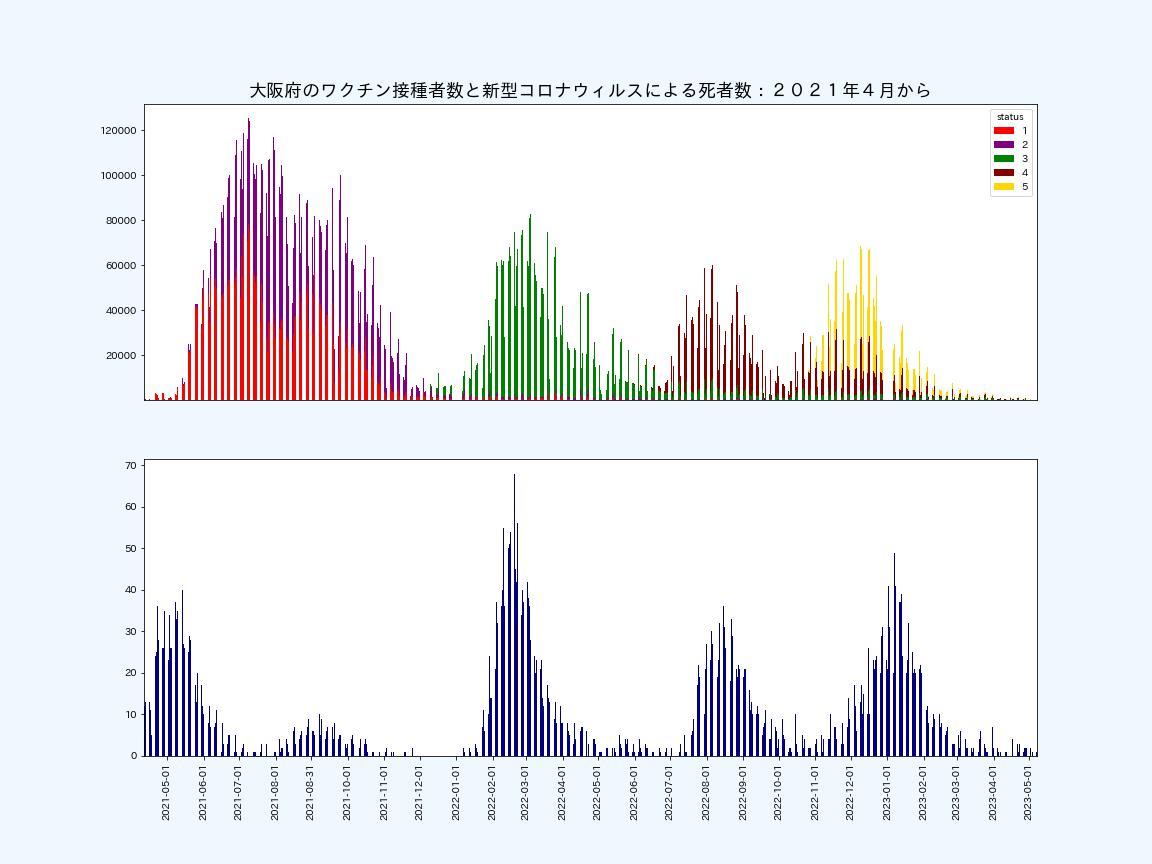 大阪府のワクチン接種者数と新型コロナウィルスによる死者数：２０２１年４月から

status
1
2
3
4
5

120000
100000
80000
60000
40000
20000

70
60
50
40
30
20
10
0

2021-05-01
2021-06-01
2021-07-01
2021-08-01
2021-08-31
2021-10-01
2021-11-01
2021-12-01
2022-01-01
2022-02-01
2022-03-01
2022-04-01
2022-05-01
2022-06-01
2022-07-01
2022-08-01
2022-09-01
2022-10-01
2022-11-01
2022-12-01
2023-01-01
2023-02-01
2023-03-01
2023-04-01
2023-05-01